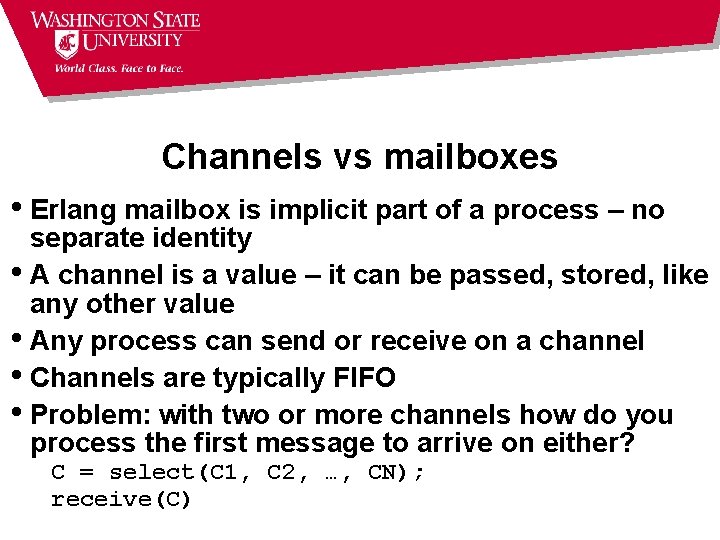 WASHINGTON STATE UNIVERSITY
World Class. Face to Face.

Channels vs mailboxes

• Erlang mailbox is implicit part of a process – no separate identity
• A channel is a value – it can be passed, stored, like any other value
• Any process can send or receive on a channel
• Channels are typically FIFO
• Problem: with two or more channels how do you process the first message to arrive on either?
C = select(C1, C2, …, CN);
receive(C)